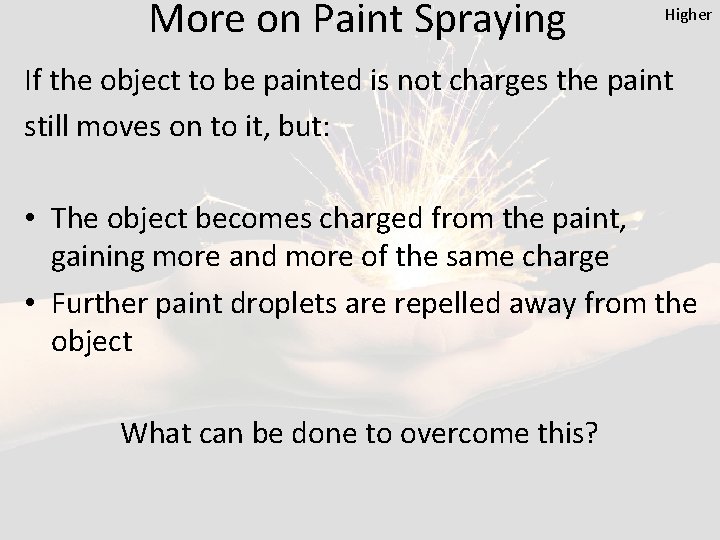 More on Paint Spraying

Higher

If the object to be painted is not charges the paint still moves on to it, but:

• The object becomes charged from the paint, gaining more and more of the same charge
• Further paint droplets are repelled away from the object

What can be done to overcome this?